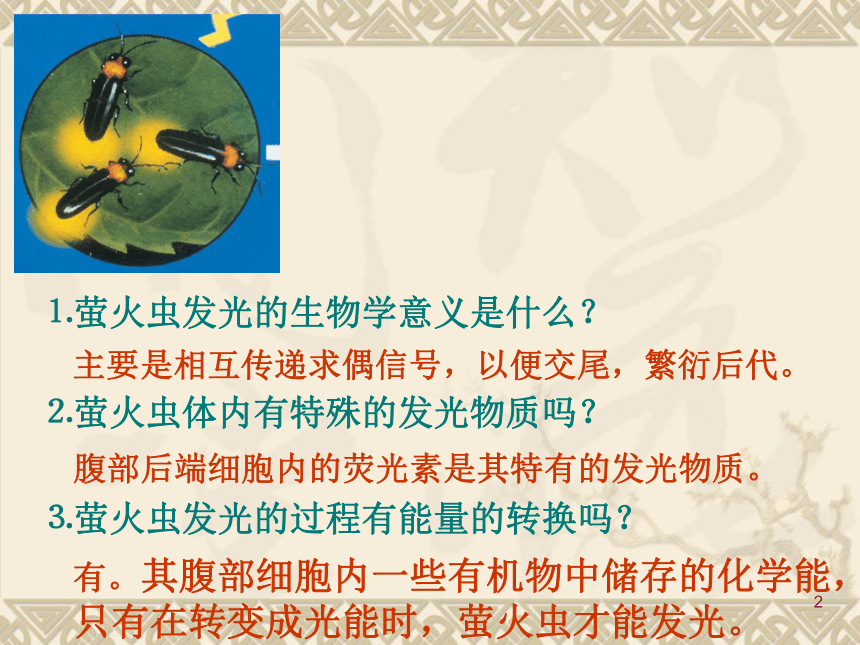 1.萤火虫发光的生物学意义是什么？

主要是相互传递求偶信号，以便交尾，繁衍后代。

2.萤火虫体内有特殊的发光物质吗？

腹部后端细胞内的荧光素是其特有的发光物质。

3.萤火虫发光的过程有能量的转换吗？

有。其腹部细胞内一些有机物中储存的化学能，只有在转变成光能时，萤火虫才能发光。

2